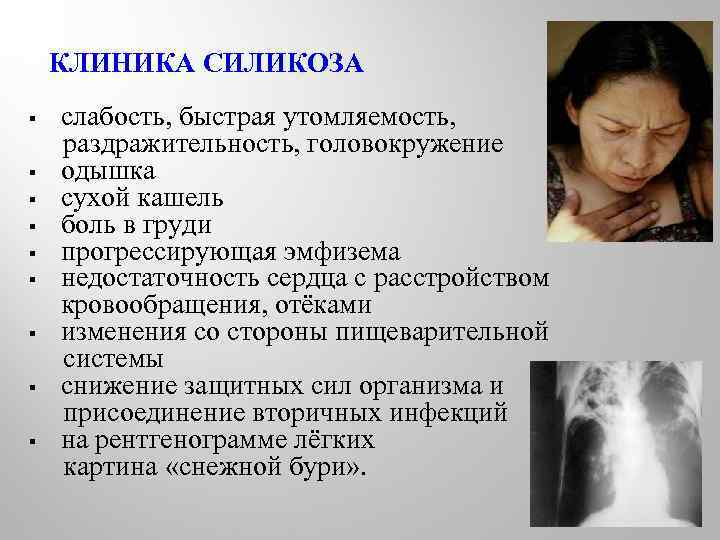 КЛИНИКА СИЛИКОЗА

▪ слабость, быстрая утомляемость, раздражительность, головокружение
▪ одышка
▪ сухой кашель
▪ боль в груди
▪ прогрессирующая эмфизема
▪ недостаточность сердца с расстройством кровообращения, отёками
▪ изменения со стороны пищеварительной системы
▪ снижение защитных сил организма и присоединение вторичных инфекций
▪ на рентгенограмме лёгких картина «снежной бури».